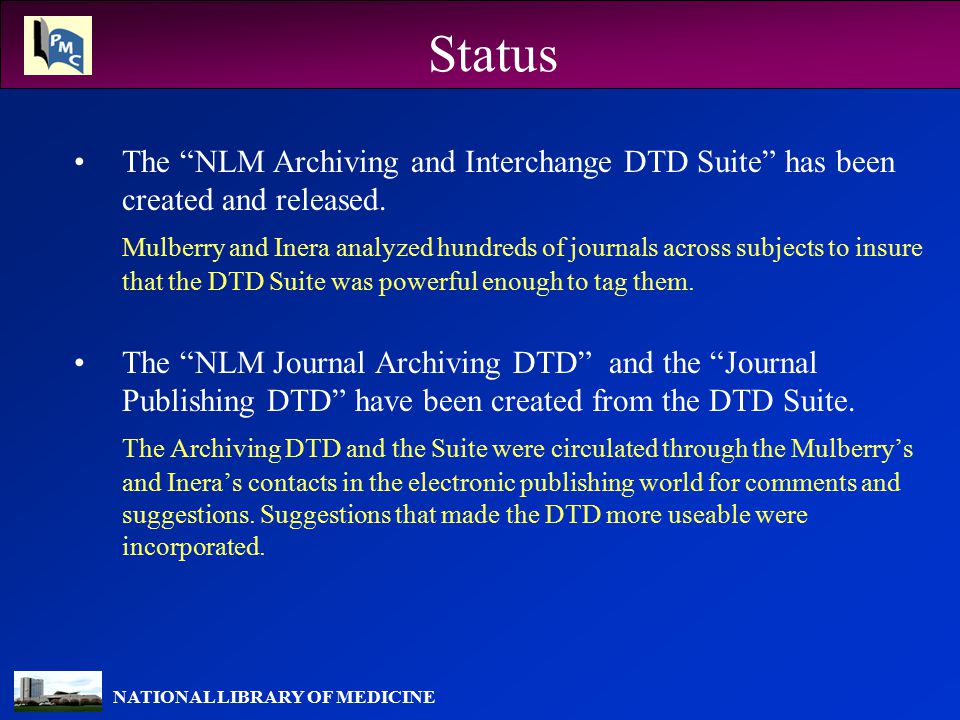 PMC

Status

• The “NLM Archiving and Interchange DTD Suite” has been created and released.

Mulberry and Inera analyzed hundreds of journals across subjects to insure that the DTD Suite was powerful enough to tag them.

• The “NLM Journal Archiving DTD” and the “Journal Publishing DTD” have been created from the DTD Suite.

The Archiving DTD and the Suite were circulated through the Mulberry’s and Inera’s contacts in the electronic publishing world for comments and suggestions. Suggestions that made the DTD more useable were incorporated.

NATIONAL LIBRARY OF MEDICINE